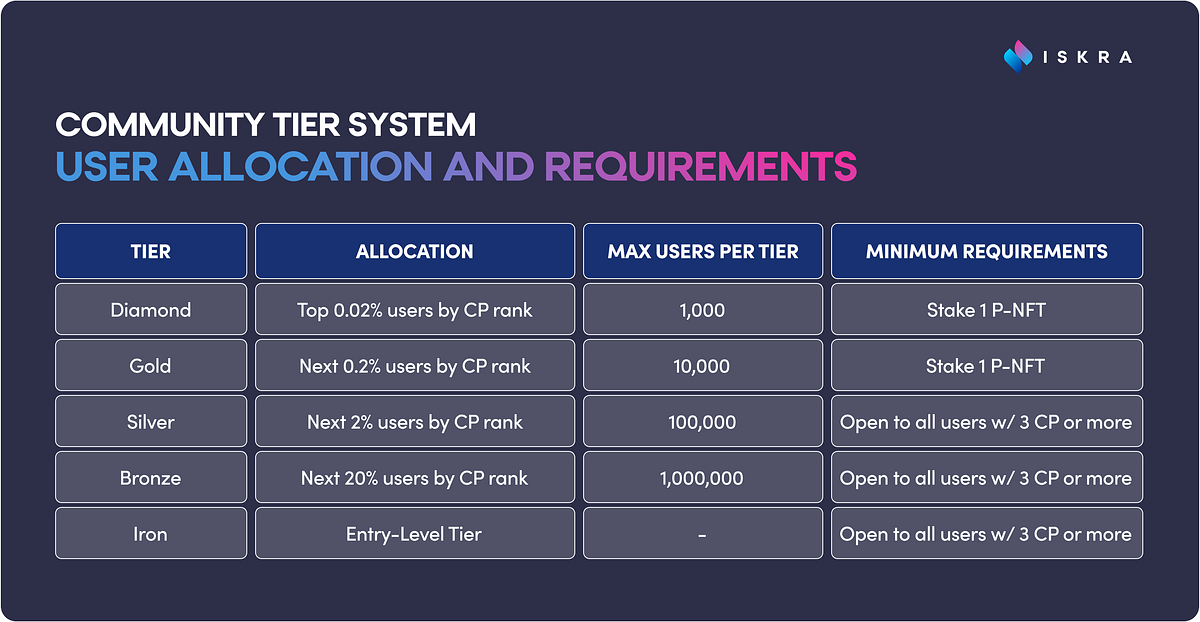 ISKRA

COMMUNITY TIER SYSTEM
USER ALLOCATION AND REQUIREMENTS

| TIER | ALLOCATION | MAX USERS PER TIER | MINIMUM REQUIREMENTS |
|---|---|---|---|
| Diamond | Top 0.02% users by CP rank | 1,000 | Stake 1 P-NFT |
| Gold | Next 0.2% users by CP rank | 10,000 | Stake 1 P-NFT |
| Silver | Next 2% users by CP rank | 100,000 | Open to all users w/ 3 CP or more |
| Bronze | Next 20% users by CP rank | 1,000,000 | Open to all users w/ 3 CP or more |
| Iron | Entry-Level Tier | - | Open to all users w/ 3 CP or more |